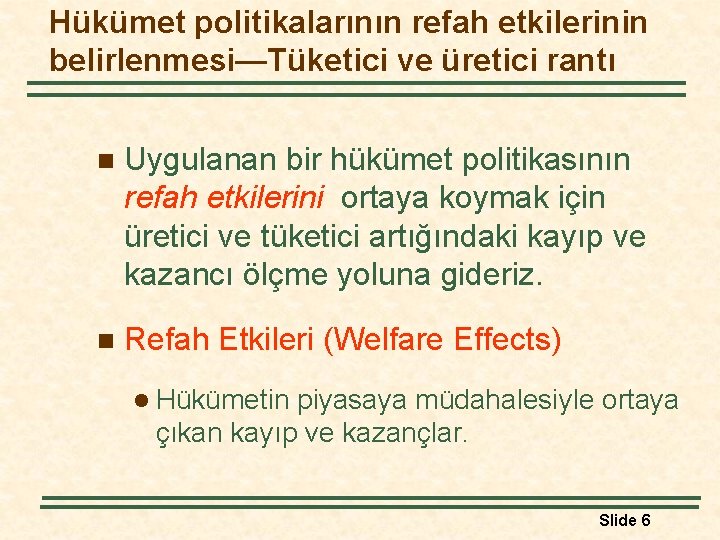 Hükümet politikalarının refah etkilerinin belirlenmesi—Tüketici ve üretici rantı

Uygulanan bir hükümet politikasının refah etkilerini ortaya koymak için üretici ve tüketici artığındaki kayıp ve kazancı ölçme yoluna gideriz.

Refah Etkileri (Welfare Effects)

Hükümetin piyasaya müdahalesiyle ortaya çıkan kayıp ve kazançlar.

Slide 6